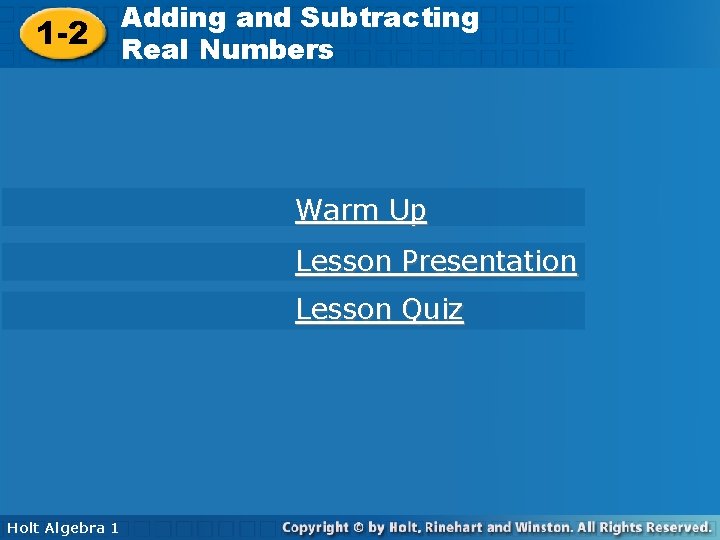 1-2 Adding and Subtracting Real Numbers

Warm Up

Lesson Presentation

Lesson Quiz

Holt Algebra 1

Copyright © by Holt, Rinehart and Winston. All Rights Reserved.